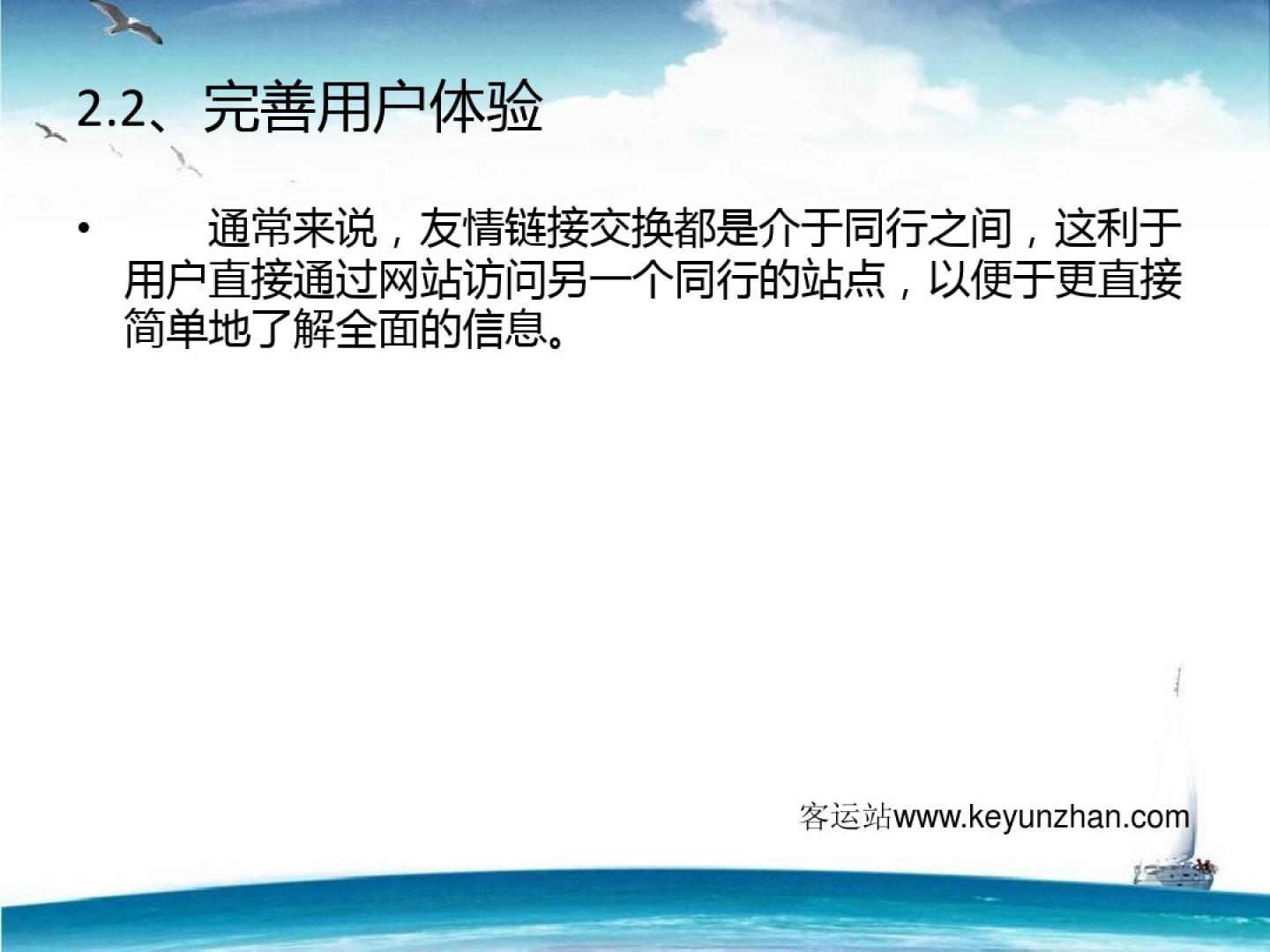 2.2、完善用户体验

• 通常来说，友情链接交换都是介于同行之间，这利于用户直接通过网站访问另一个同行的站点，以便于更直接简单地了解全面的信息。

客运站www.keyunzhan.com